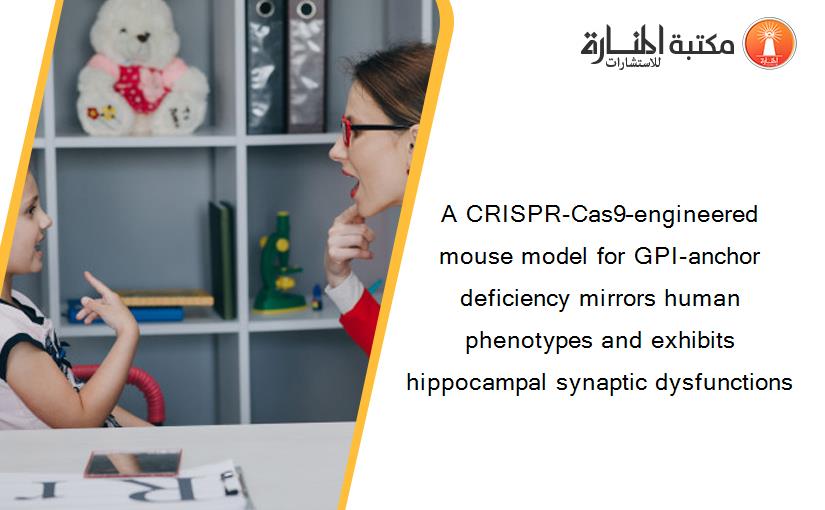 مكتبة المنارة للاستشارات

A CRISPR-Cas9-engineered mouse model for GPI-anchor deficiency mirrors human phenotypes and exhibits hippocampal synaptic dysfunctions